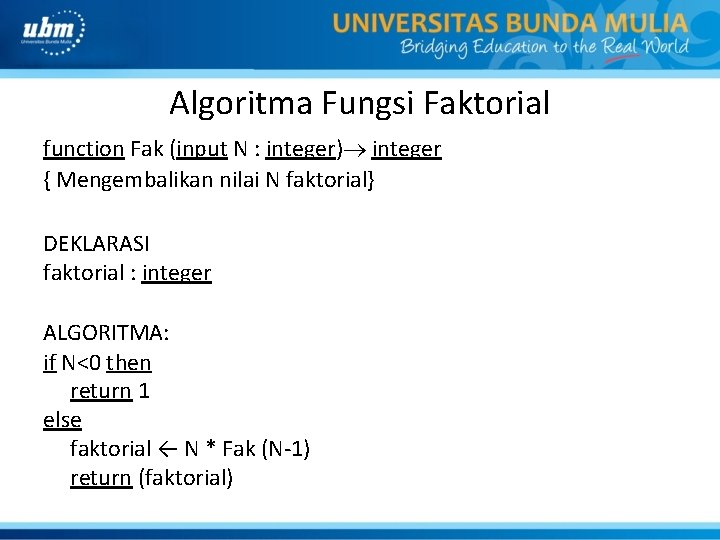 ubm
Universitas Bunda Mulia

UNIVERSITAS BUNDA MULIA
Bridging Education to the Real World

Algoritma Fungsi Faktorial

function Fak (input N : integer)→ integer
{ Mengembalikan nilai N faktorial}

DEKLARASI
faktorial : integer

ALGORITMA:
if N<0 then
return 1
else
faktorial ← N * Fak (N-1)
return (faktorial)